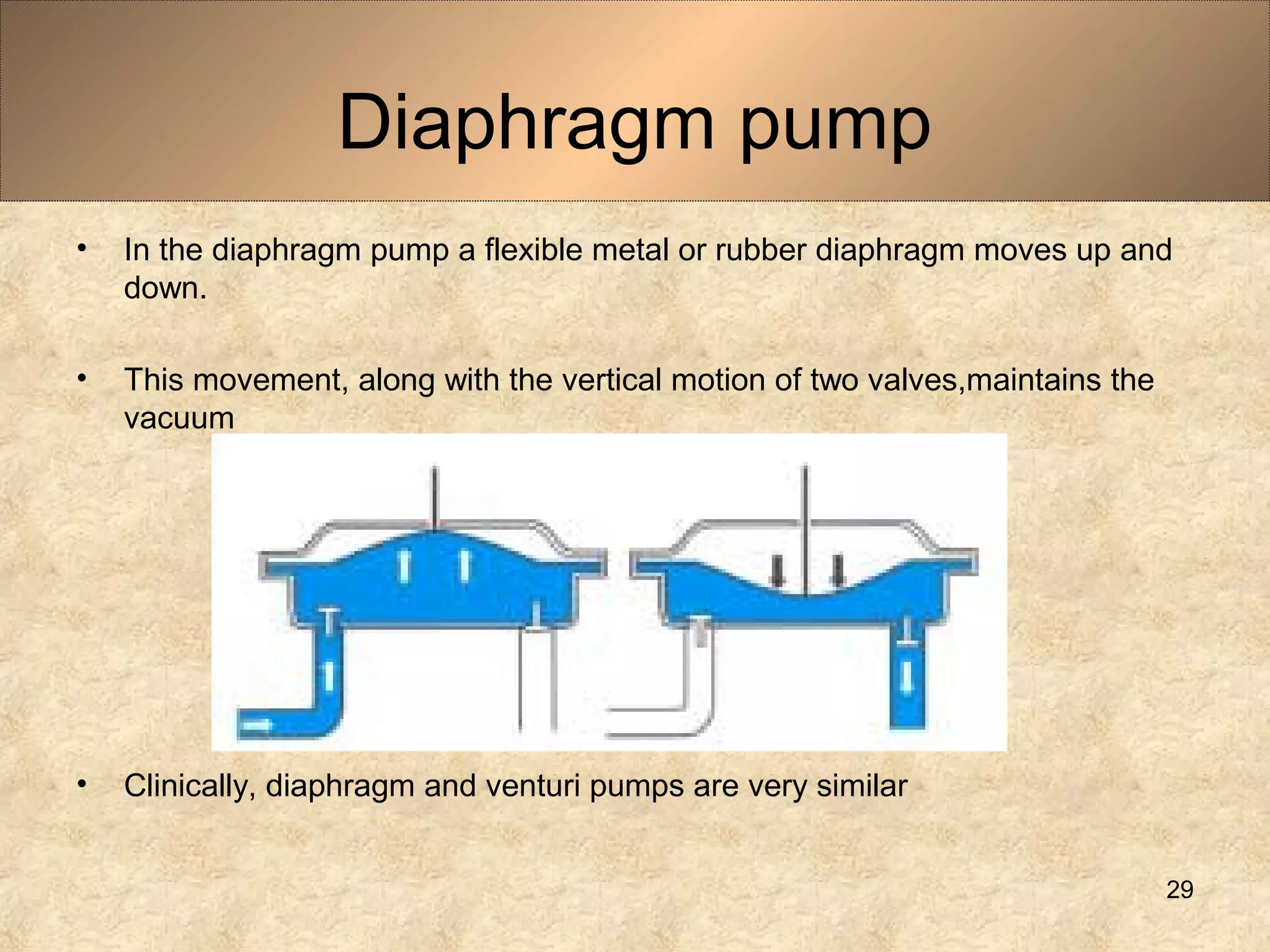 Diaphragm pump

• In the diaphragm pump a flexible metal or rubber diaphragm moves up and down.

• This movement, along with the vertical motion of two valves,maintains the vacuum

• Clinically, diaphragm and venturi pumps are very similar

29